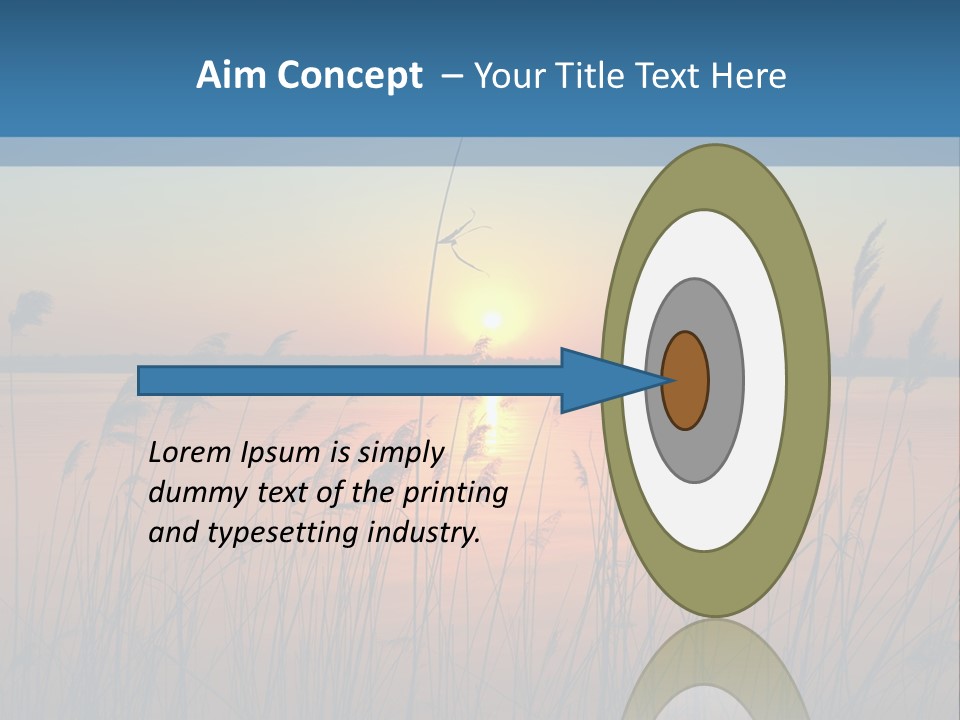 Aim Concept – Your Title Text Here

Lorem Ipsum is simply dummy text of the printing and typesetting industry.